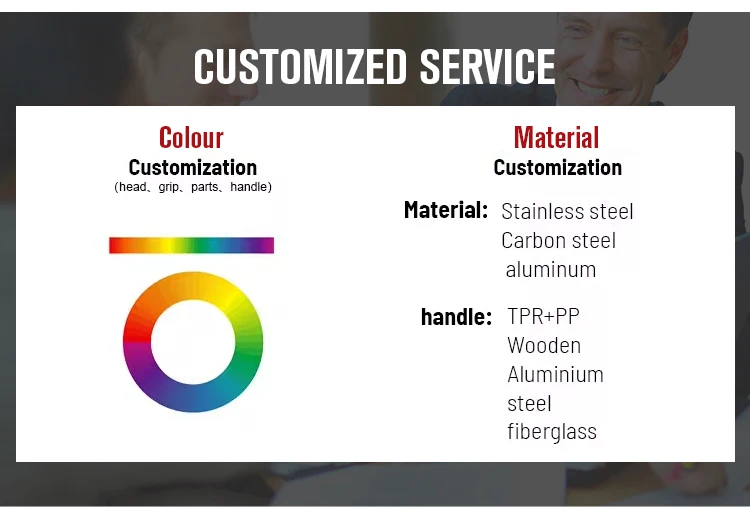 CUSTOMIZED SERVICE

Colour
Customization
(head、grip、parts、handle)

Material
Customization

Material: Stainless steel
Carbon steel
aluminum

handle: TPR+PP
Wooden
Aluminium
steel
fiberglass